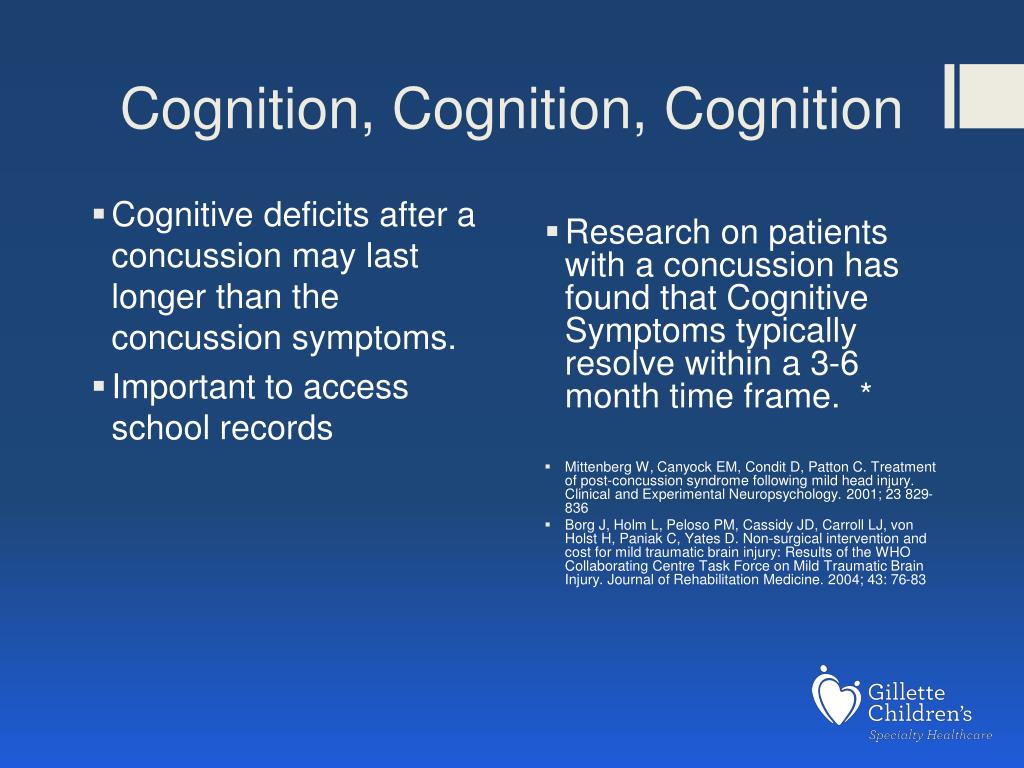 Cognition, Cognition, Cognition

▪ Cognitive deficits after a concussion may last longer than the concussion symptoms.
▪ Important to access school records

▪ Research on patients with a concussion has found that Cognitive Symptoms typically resolve within a 3-6 month time frame. *

▪ Mittenberg W, Canyock EM, Condit D, Patton C. Treatment of post-concussion syndrome following mild head injury. Clinical and Experimental Neuropsychology. 2001; 23 829-836
▪ Borg J, Holm L, Peloso PM, Cassidy JD, Carroll LJ, von Holst H, Paniak C, Yates D. Non-surgical intervention and cost for mild traumatic brain injury: Results of the WHO Collaborating Centre Task Force on Mild Traumatic Brain Injury. Journal of Rehabilitation Medicine. 2004; 43: 76-83

Gillette Children's
Specialty Healthcare